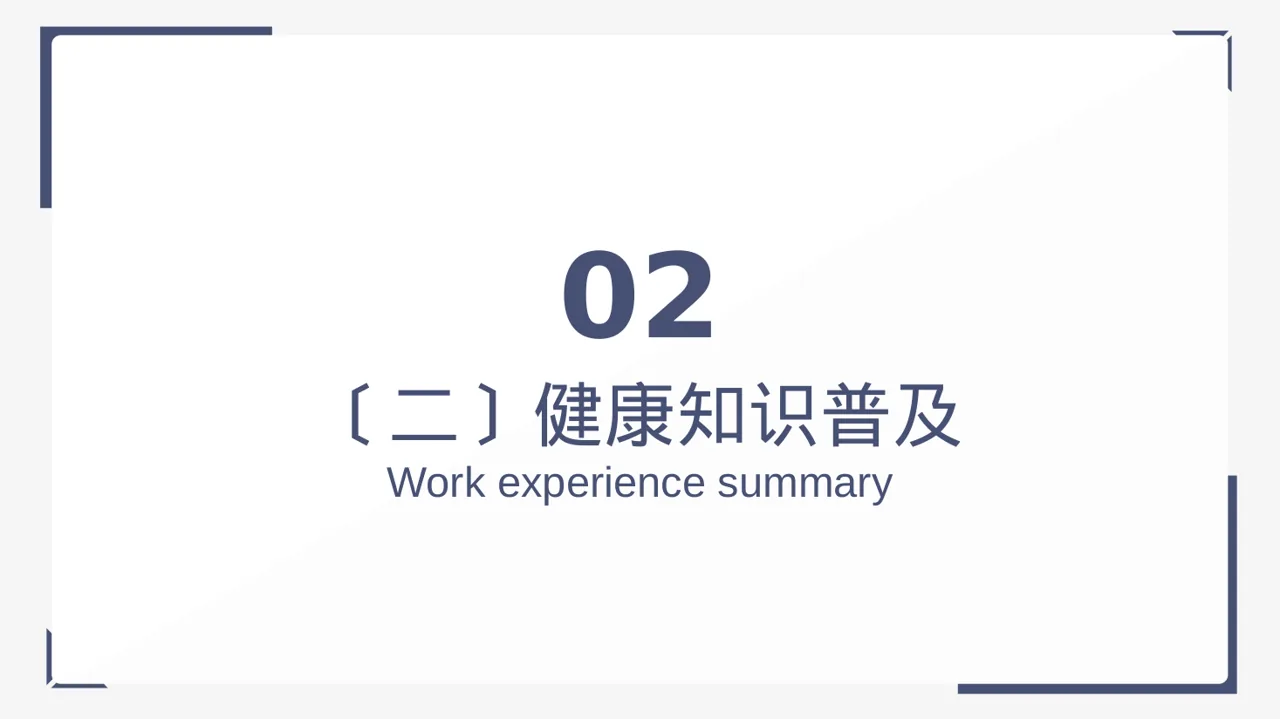 02

〔二〕健康知识普及

Work experience summary